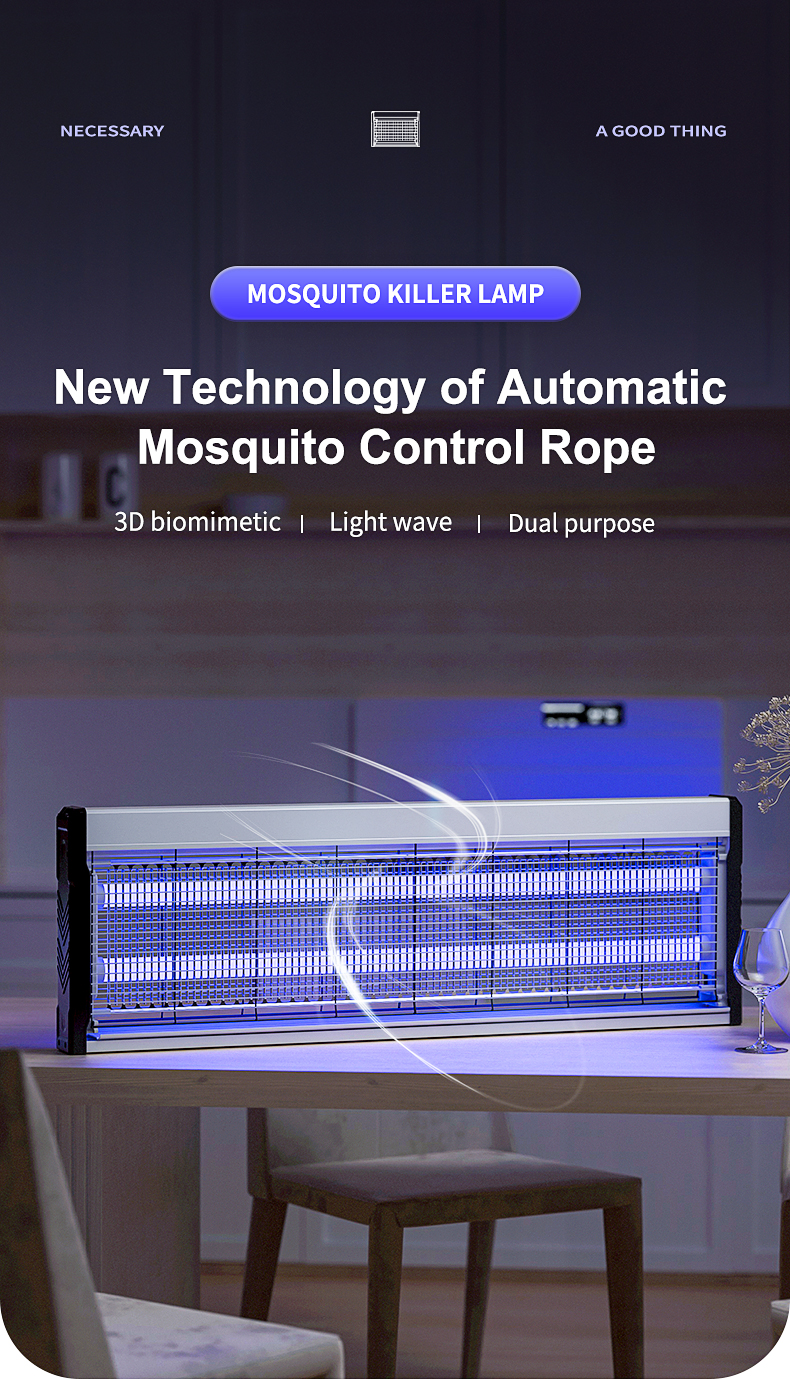 NECESSARY

A GOOD THING

MOSQUITO KILLER LAMP

New Technology of Automatic Mosquito Control Rope

3D biomimetic | Light wave | Dual purpose